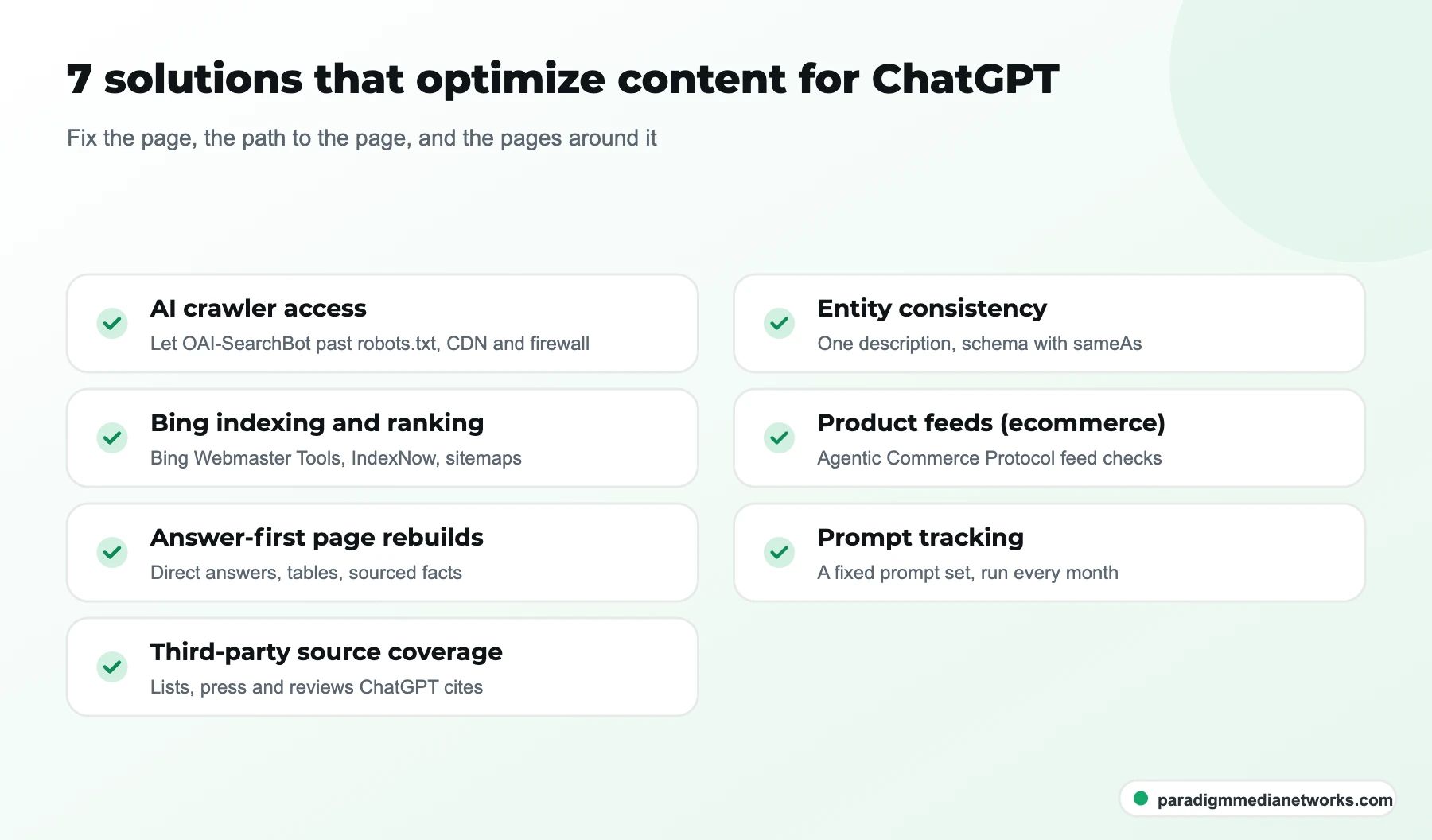 7 solutions that optimize content for ChatGPT

Fix the page, the path to the page, and the pages around it

✓ AI crawler access
Let OAI-SearchBot past robots.txt, CDN and firewall

✓ Bing indexing and ranking
Bing Webmaster Tools, IndexNow, sitemaps

✓ Answer-first page rebuilds
Direct answers, tables, sourced facts

✓ Third-party source coverage
Lists, press and reviews ChatGPT cites

✓ Entity consistency
One description, schema with sameAs

✓ Product feeds (ecommerce)
Agentic Commerce Protocol feed checks

✓ Prompt tracking
A fixed prompt set, run every month

paradigmmedianetworks.com